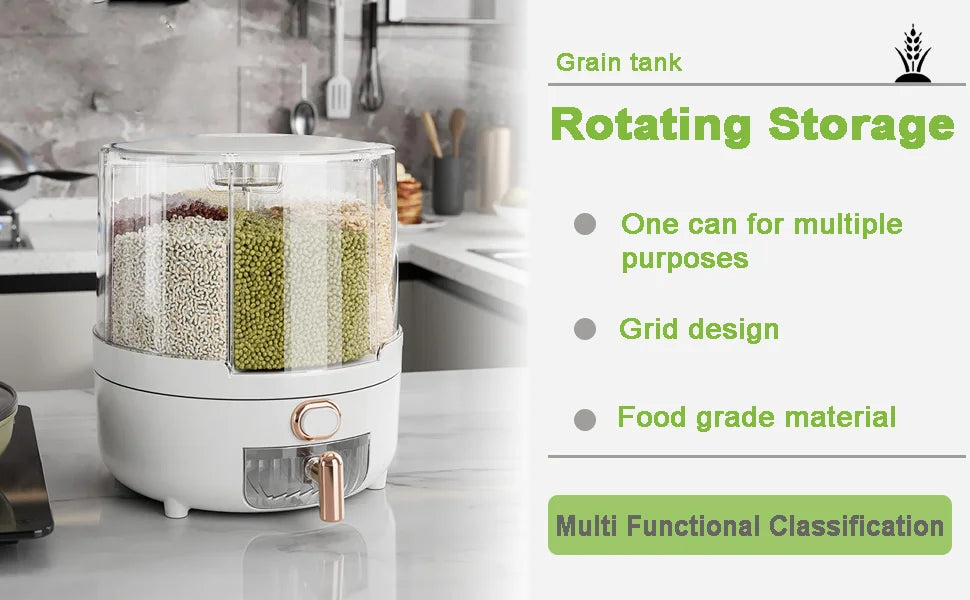 Grain tank

Rotating Storage

One can for multiple purposes

Grid design

Food grade material

Multi Functional Classification